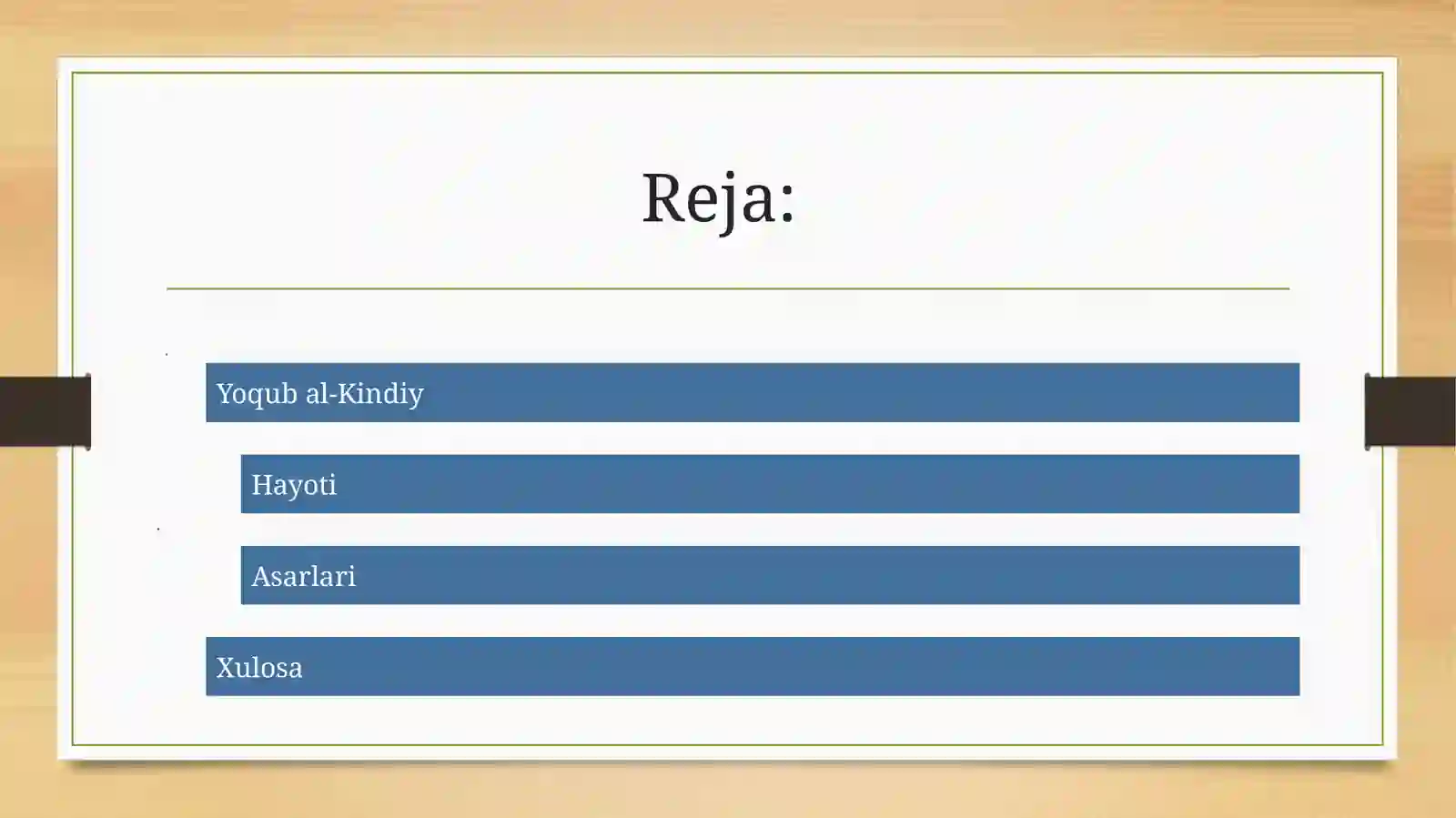 Reja:

Yoqub al-Kindiy

Hayoti

Asarlari

Xulosa